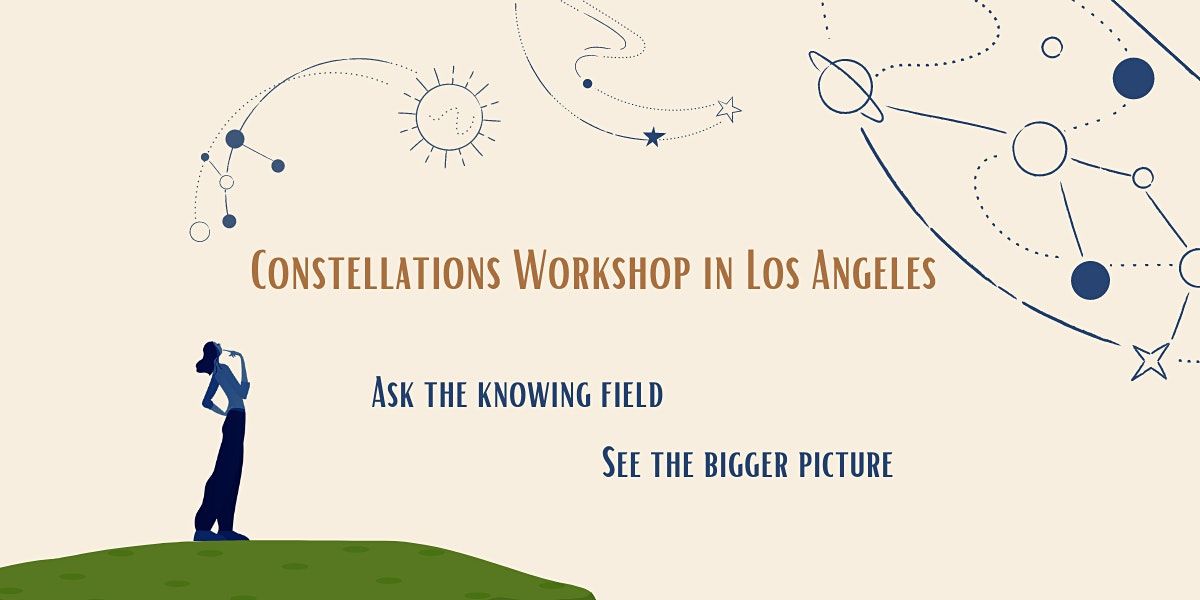 Constellations Workshop in Los Angeles

Ask the knowing field

See the bigger picture